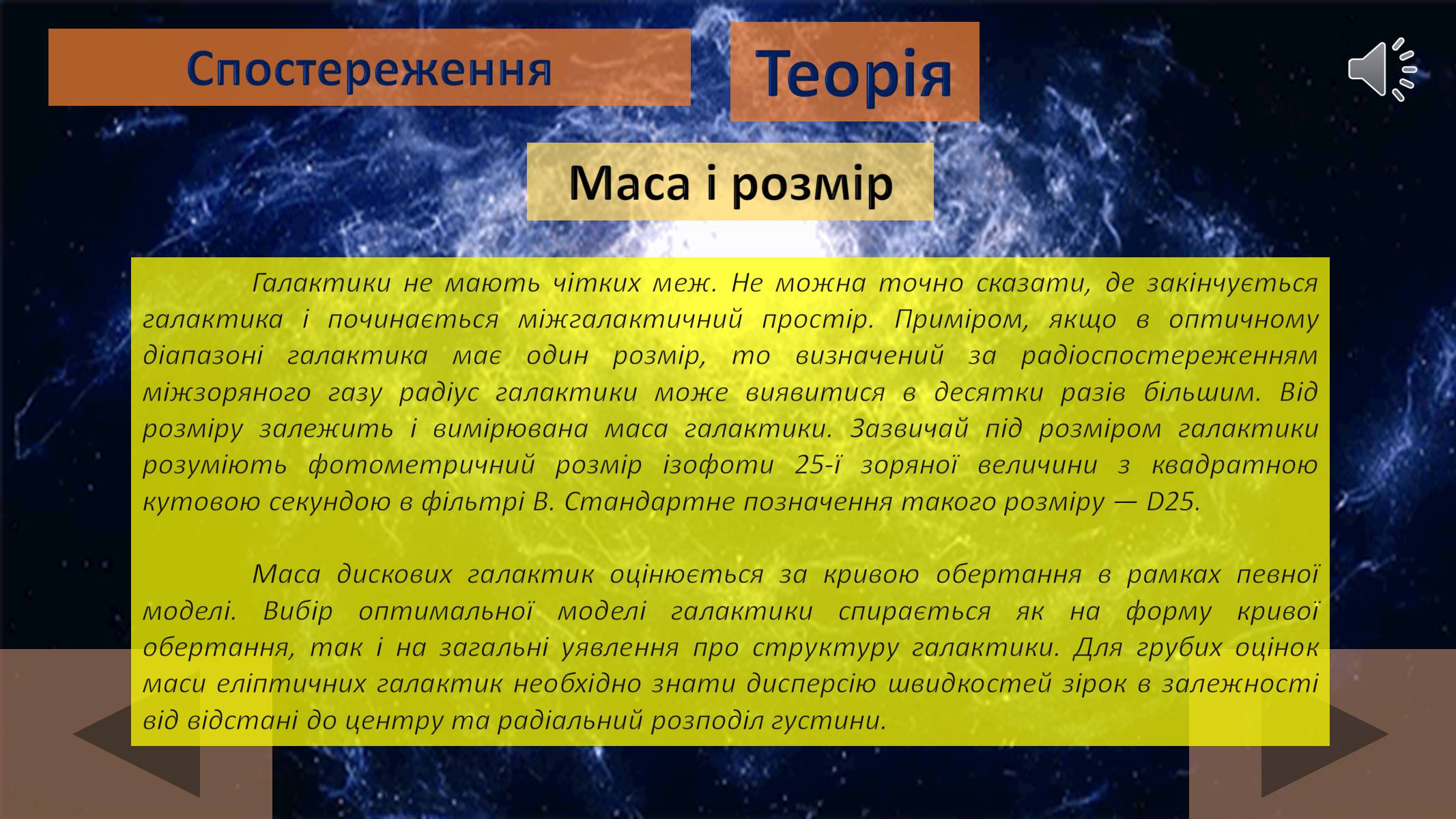 Спостереження

Теорія

Маса і розмір

Галактики не мають чітких меж. Не можна точно сказати, де закінчується галактика і починається міжгалактичний простір. Приміром, якщо в оптичному діапазоні галактика має один розмір, то визначений за радіоспостереженням міжзоряного газу радіус галактики може виявитися в десятки разів більшим. Від розміру залежить і вимірювана маса галактики. Зазвичай під розміром галактики розуміють фотометричний розмір ізофоти 25-ї зоряної величини з квадратною кутовою секундою в фільтрі B. Стандартне позначення такого розміру — D25.

Маса дискових галактик оцінюється за кривою обертання в рамках певної моделі. Вибір оптимальної моделі галактики спирається як на форму кривої обертання, так і на загальні уявлення про структуру галактики. Для грубих оцінок маси еліптичних галактик необхідно знати дисперсію швидкостей зірок в залежності від відстані до центру та радіальний розподіл густини.